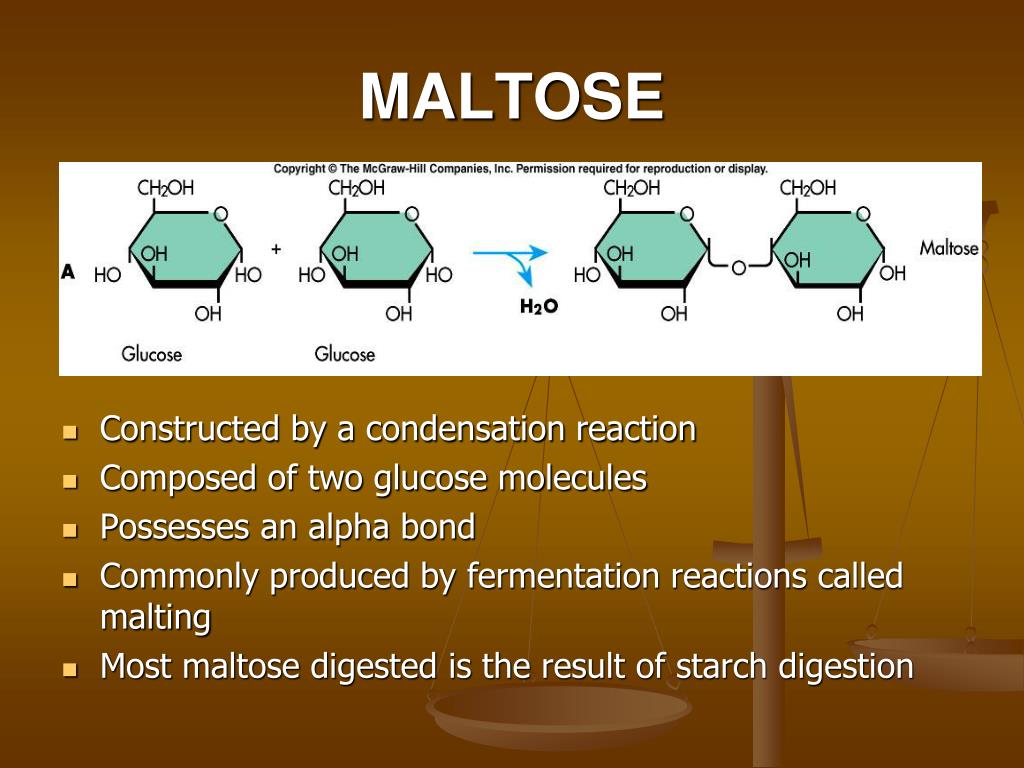 MALTOSE

Copyright © The McGraw-Hill Companies, Inc. Permission required for reproduction or display.

A

$CH_2OH$ O OH HO HO OH

Glucose

+

$CH_2OH$ O OH HO HO OH

Glucose

$H_2O$

$CH_2OH$ O OH HO OH

O

$CH_2OH$ O OH OH OH

Maltose

- Constructed by a condensation reaction
- Composed of two glucose molecules
- Possesses an alpha bond
- Commonly produced by fermentation reactions called malting
- Most maltose digested is the result of starch digestion